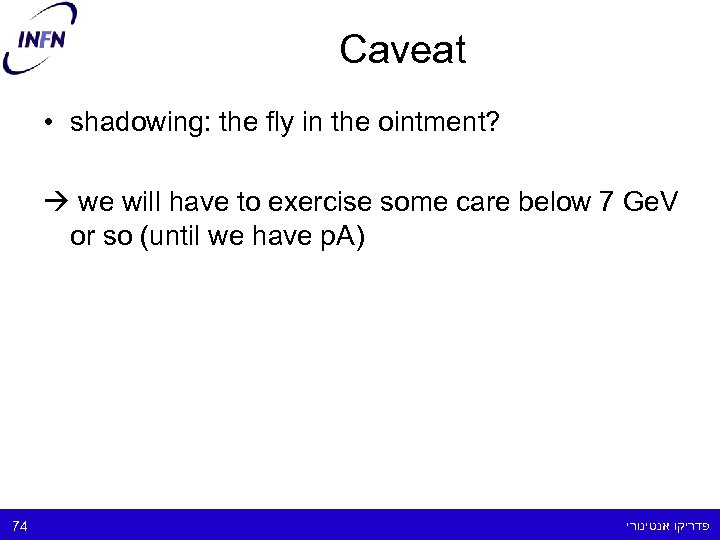 INFN

Caveat

• shadowing: the fly in the ointment?

→ we will have to exercise some care below 7 GeV or so (until we have pA)

74

פדריקו אנטינורי